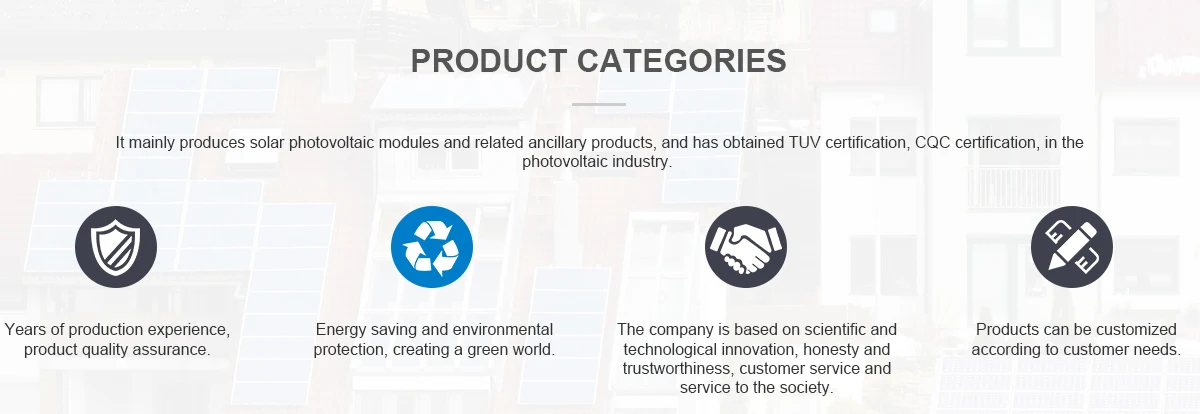 PRODUCT CATEGORIES

It mainly produces solar photovoltaic modules and related ancillary products, and has obtained TUV certification, CQC certification, in the photovoltaic industry.

Years of production experience, product quality assurance.

Energy saving and environmental protection, creating a green world.

The company is based on scientific and technological innovation, honesty and trustworthiness, customer service and service to the society.

Products can be customized according to customer needs.